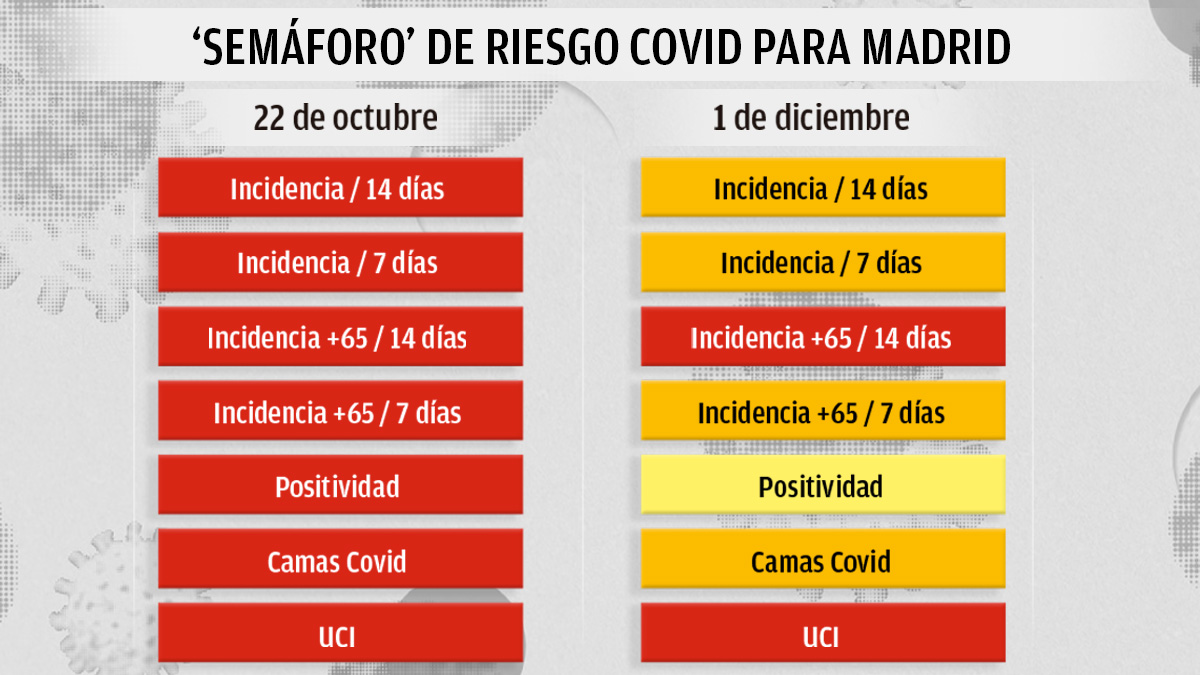 ‘SEMÁFORO’ DE RIESGO COVID PARA MADRID

22 de octubre

Incidencia / 14 días

Incidencia / 7 días

Incidencia +65 / 14 días

Incidencia +65 / 7 días

Positividad

Camas Covid

UCI

1 de diciembre

Incidencia / 14 días

Incidencia / 7 días

Incidencia +65 / 14 días

Incidencia +65 / 7 días

Positividad

Camas Covid

UCI